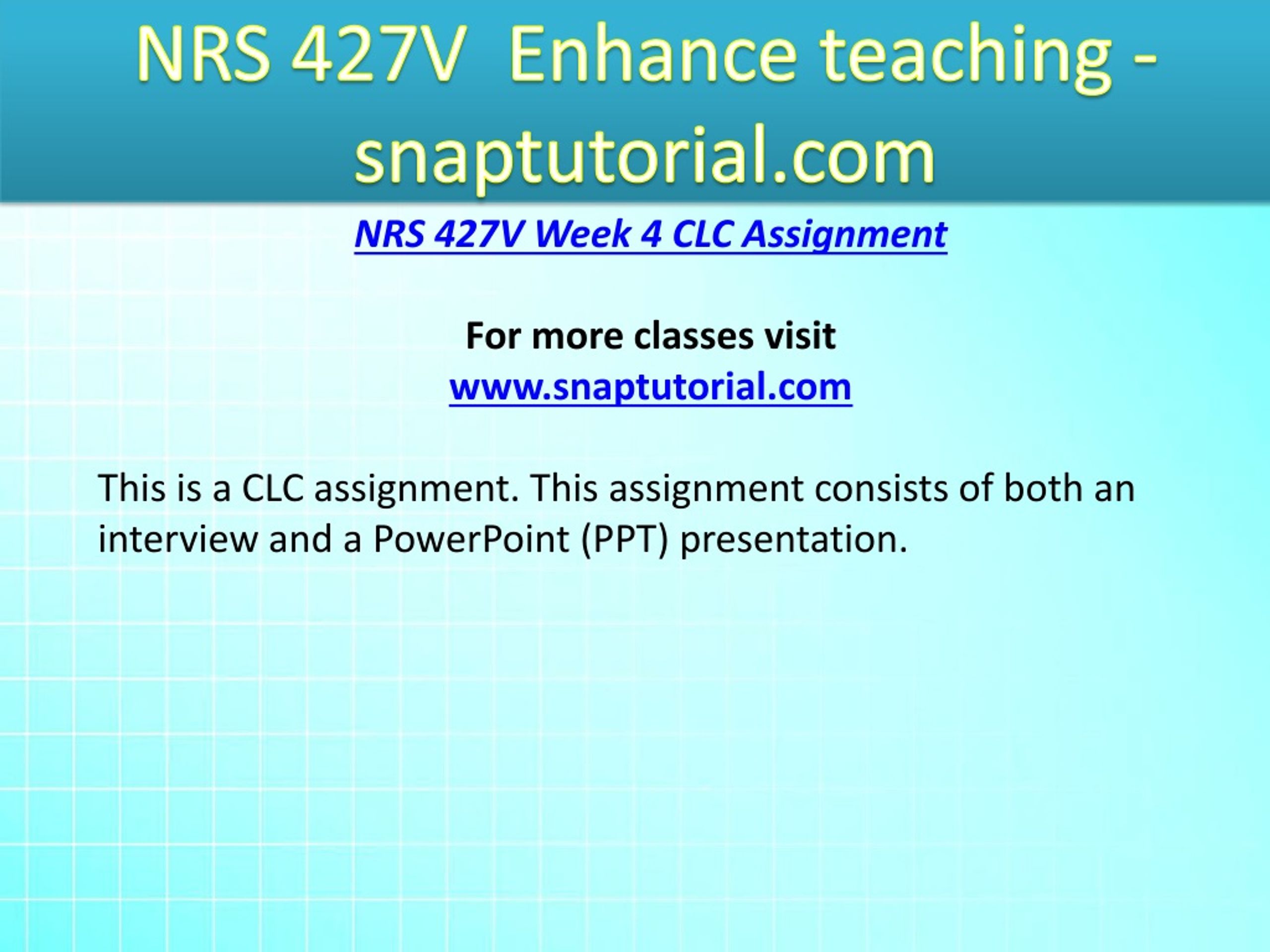 NRS 427V Enhance teaching - snaptutorial.com

NRS 427V Week 4 CLC Assignment

For more classes visit
www.snaptutorial.com

This is a CLC assignment. This assignment consists of both an interview and a PowerPoint (PPT) presentation.